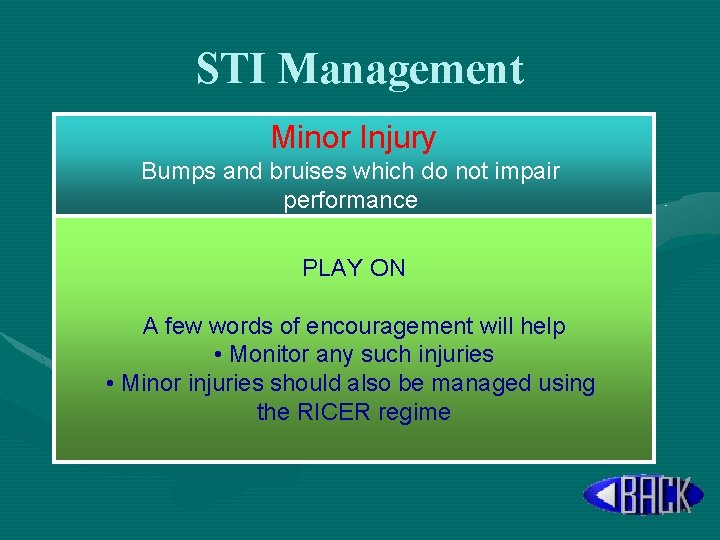 STI Management

Minor Injury

Bumps and bruises which do not impair performance

PLAY ON

A few words of encouragement will help
• Monitor any such injuries
• Minor injuries should also be managed using the RICER regime

BACK